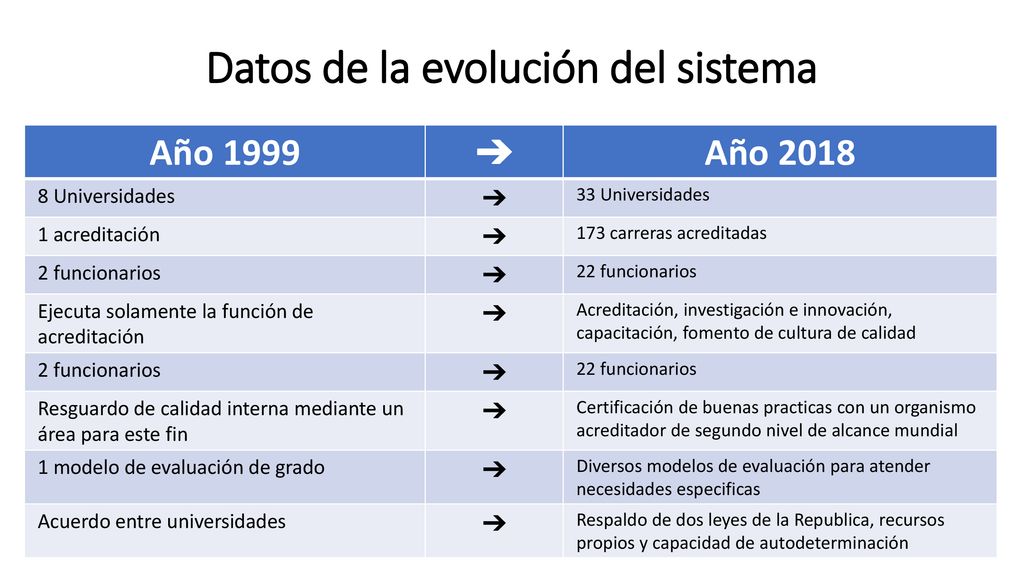 Datos de la evolución del sistema

| Año 1999 | ➔ | Año 2018 |
|---|---|---|
| 8 Universidades | ➔ | 33 Universidades |
| 1 acreditación | ➔ | 173 carreras acreditadas |
| 2 funcionarios | ➔ | 22 funcionarios |
| Ejecuta solamente la función de acreditación | ➔ | Acreditación, investigación e innovación, capacitación, fomento de cultura de calidad |
| 2 funcionarios | ➔ | 22 funcionarios |
| Resguardo de calidad interna mediante un área para este fin | ➔ | Certificación de buenas practicas con un organismo acreditador de segundo nivel de alcance mundial |
| 1 modelo de evaluación de grado | ➔ | Diversos modelos de evaluación para atender necesidades especificas |
| Acuerdo entre universidades | ➔ | Respaldo de dos leyes de la Republica, recursos propios y capacidad de autodeterminación |